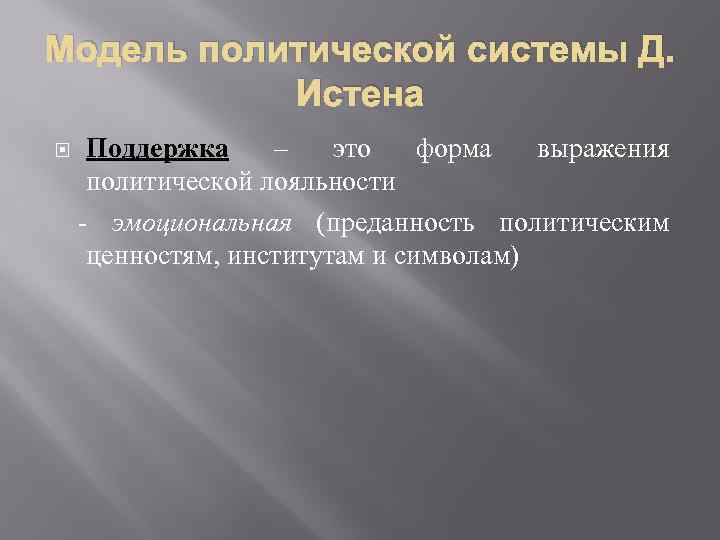 Модель политической системы Д. Истена

Поддержка – это форма выражения политической лояльности

- эмоциональная (преданность политическим ценностям, институтам и символам)